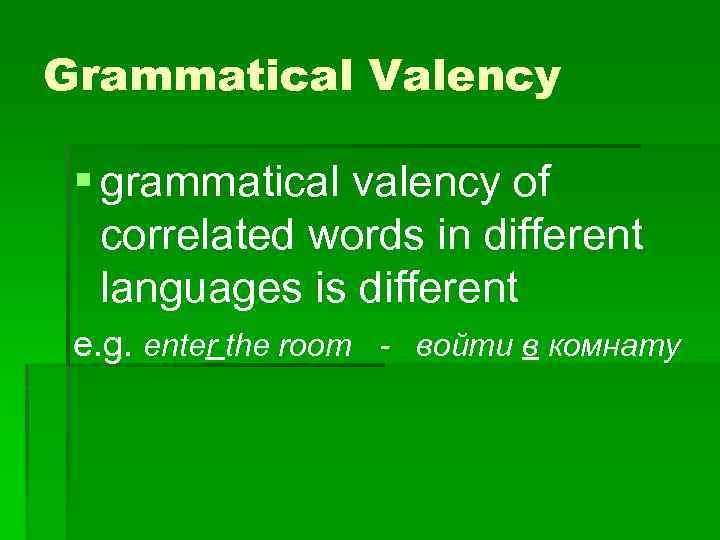 Grammatical Valency

▪ grammatical valency of correlated words in different languages is different

e.g. enter the room - войти в комнату